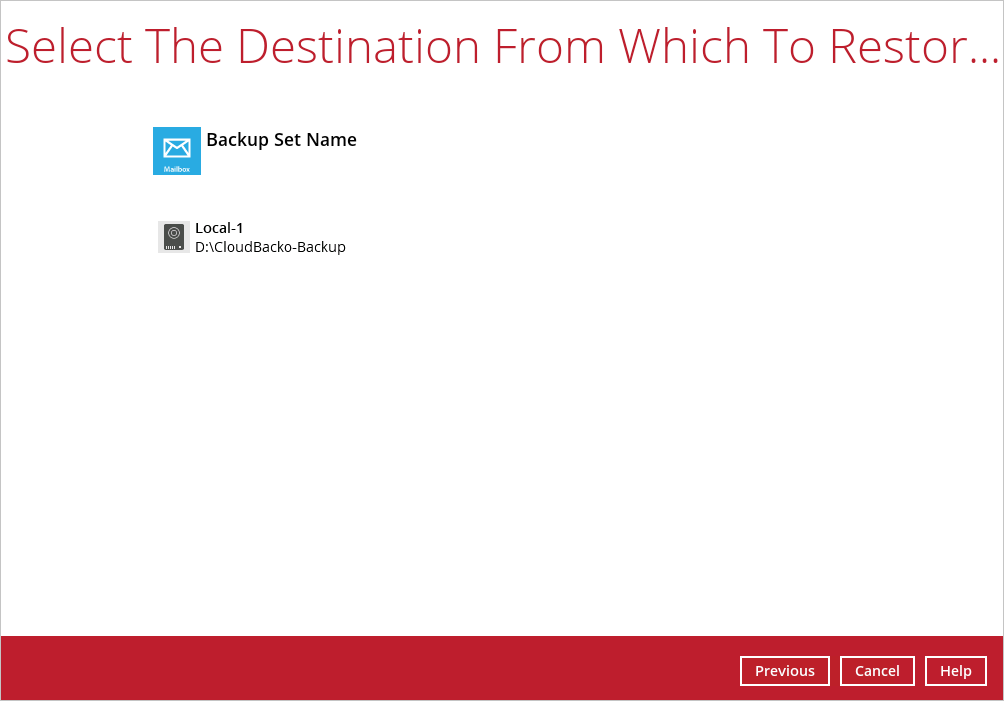 Select The Destination From Which To Restor...

Mailbox

Backup Set Name

Local-1
D:\CloudBacko-Backup

Previous Cancel Help